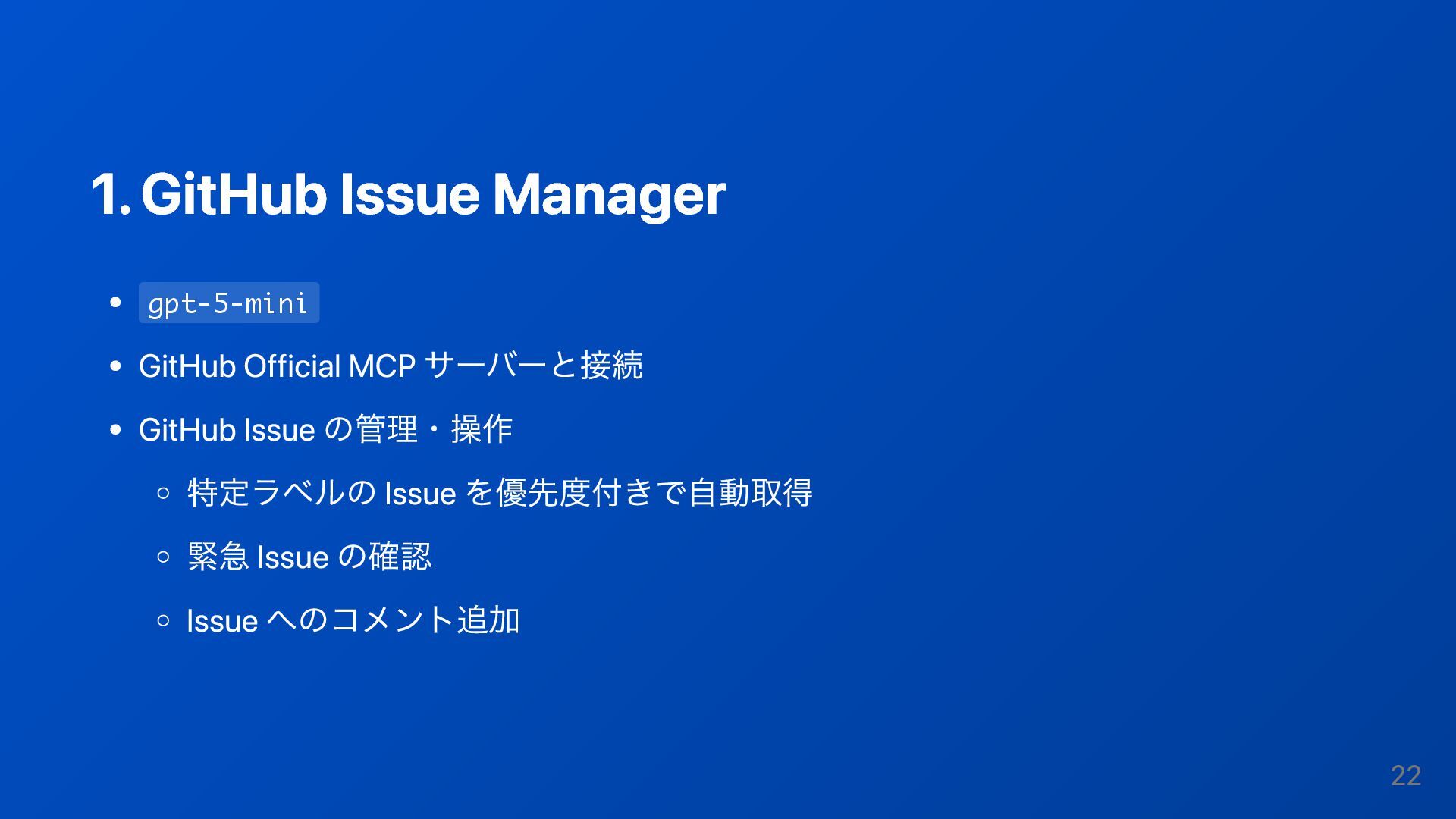 1. GitHub Issue Manager

- gpt-5-mini
- GitHub Official MCP サーバーと接続
- GitHub Issue の管理・操作
  - 特定ラベルの Issue を優先度付きで自動取得
  - 緊急 Issue の確認
  - Issue へのコメント追加

22